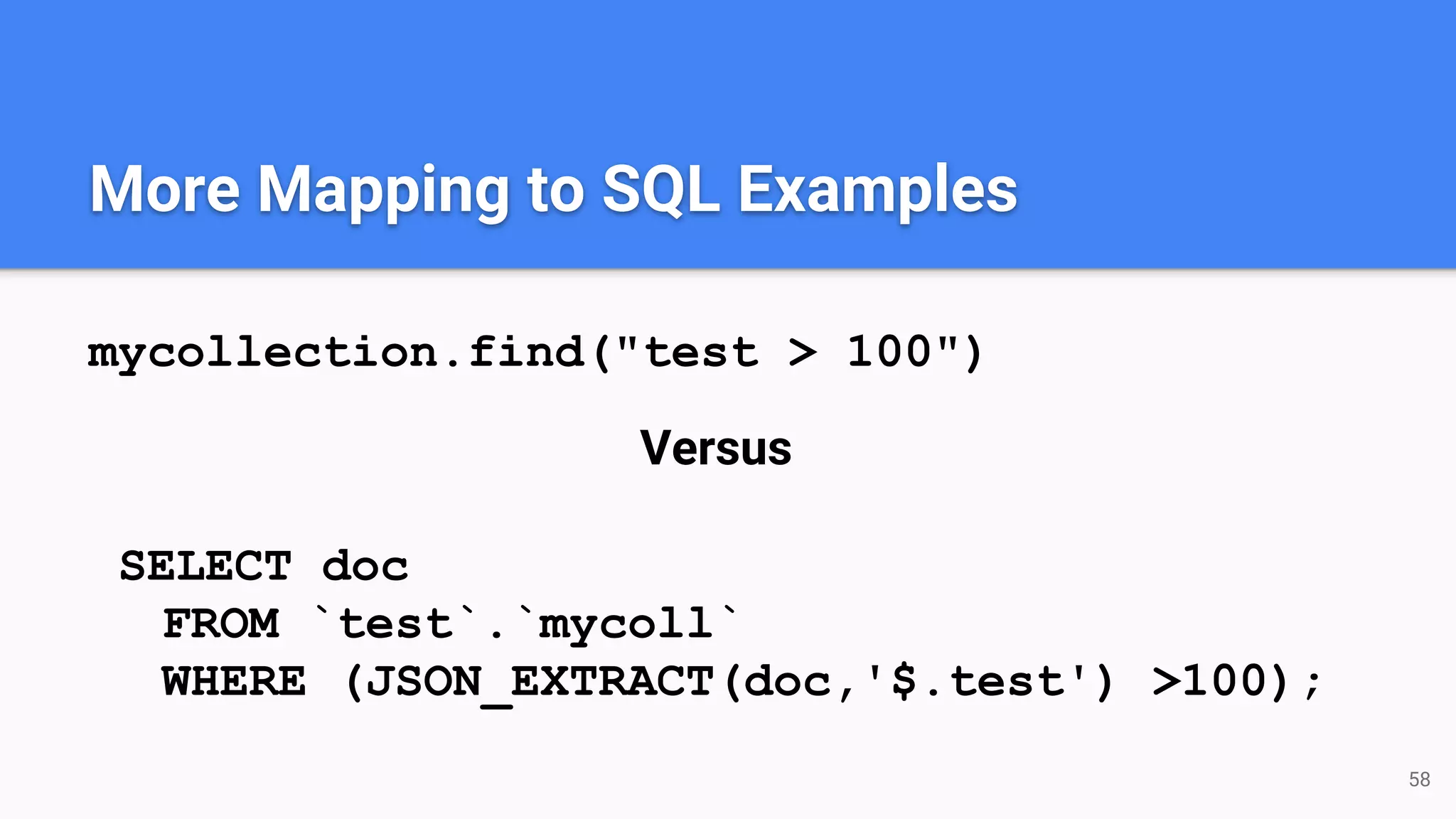 More Mapping to SQL Examples

mycollection.find("test > 100")

Versus

SELECT doc
FROM `test`.`mycoll`
WHERE (JSON_EXTRACT(doc,'$.test') >100);

58